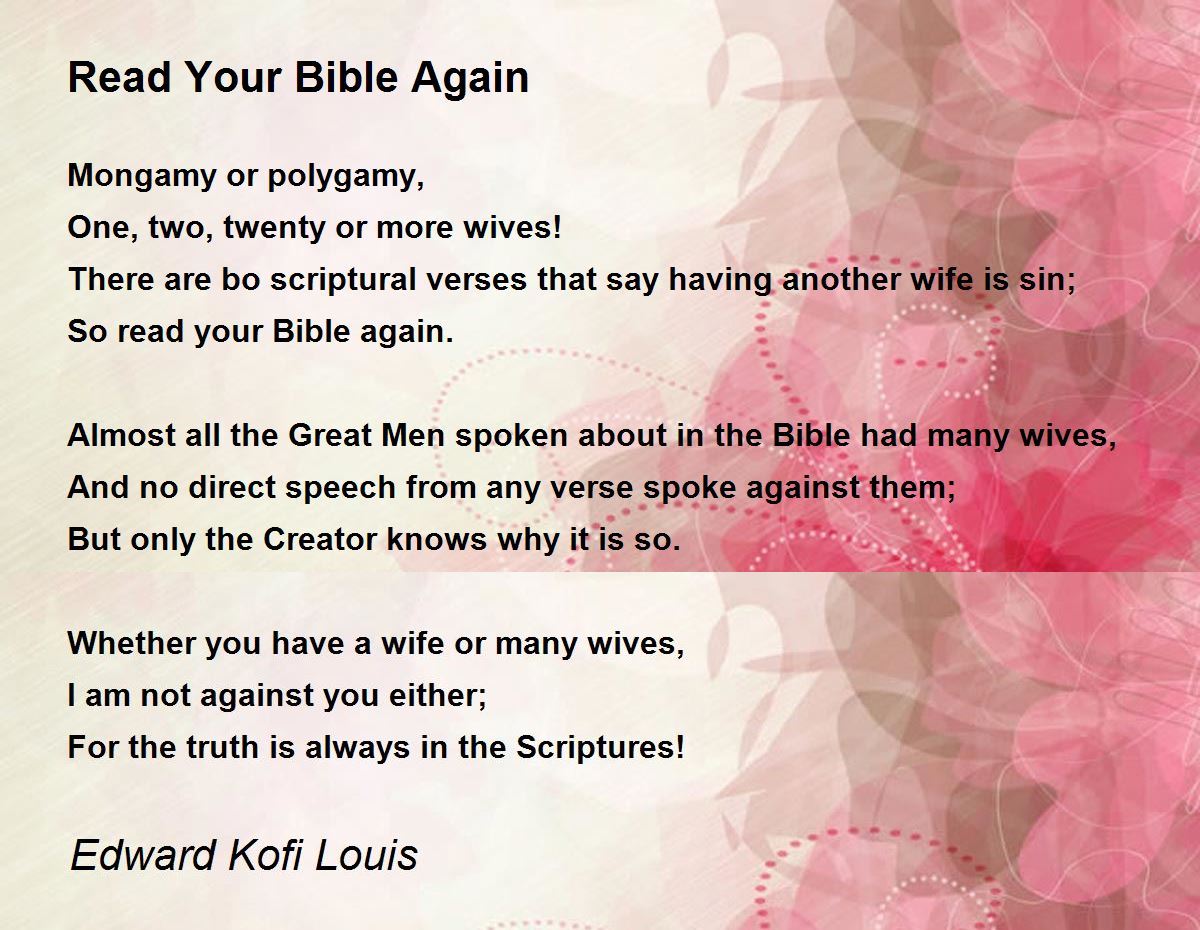 Read Your Bible Again

Mongamy or polygamy,
One, two, twenty or more wives!
There are bo scriptural verses that say having another wife is sin;
So read your Bible again.

Almost all the Great Men spoken about in the Bible had many wives,
And no direct speech from any verse spoke against them;
But only the Creator knows why it is so.

Whether you have a wife or many wives,
I am not against you either;
For the truth is always in the Scriptures!

Edward Kofi Louis